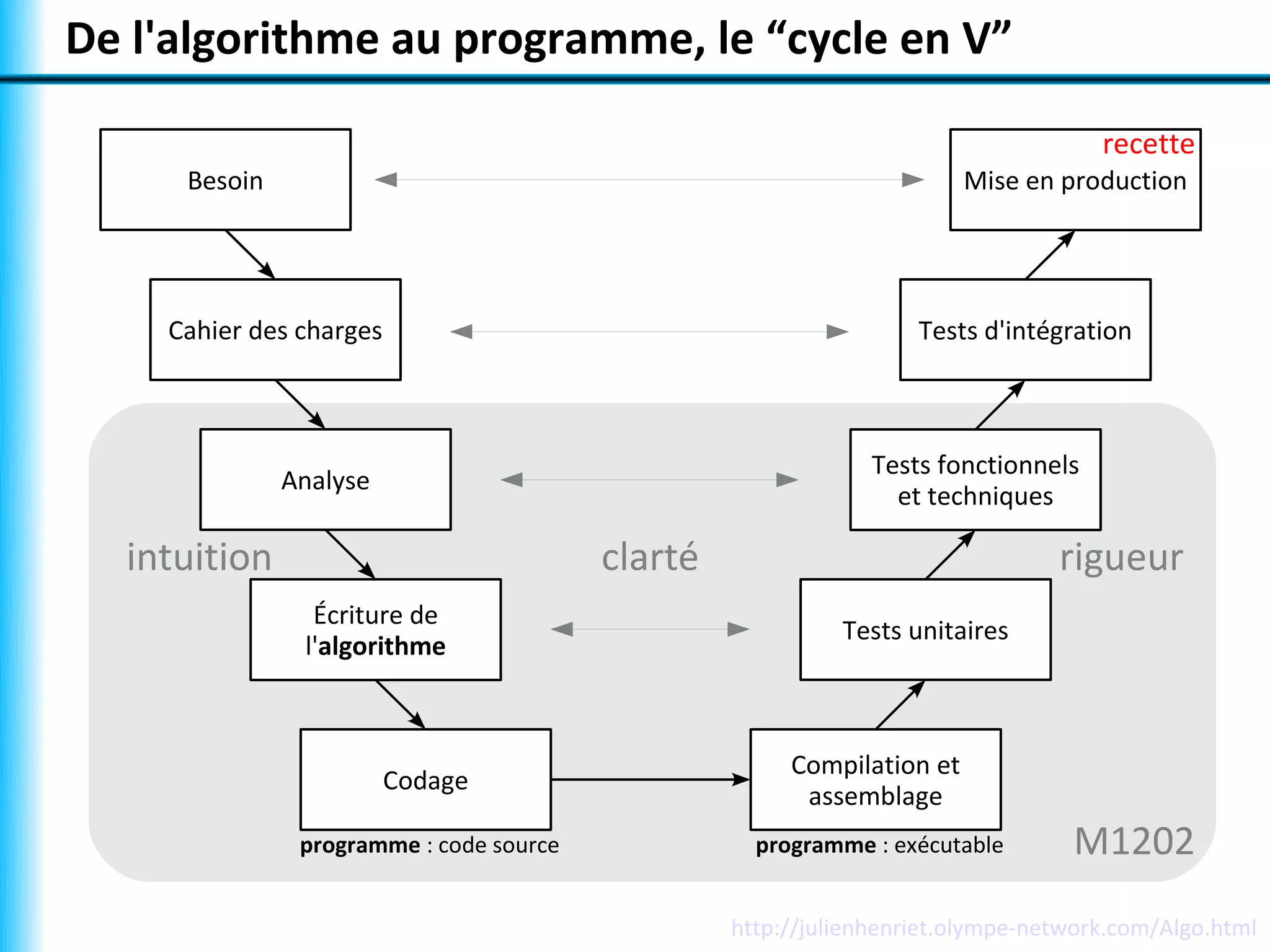 De l'algorithme au programme, le “cycle en V”

Besoin

recette
Mise en production

Cahier des charges

Tests d'intégration

Analyse

Tests fonctionnels et techniques

intuition

clarté

rigueur

Écriture de l'algorithme

Tests unitaires

Codage

Compilation et assemblage

programme : code source

programme : exécutable

M1202

http://julienhenriet.olympe-network.com/Algo.html